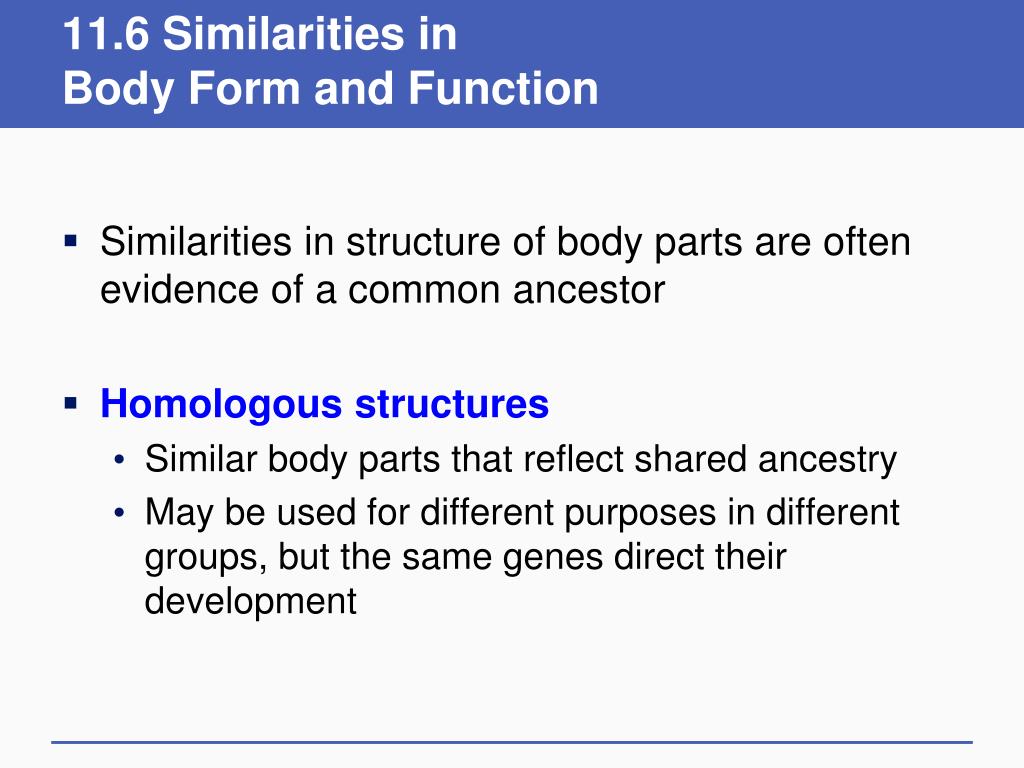 11.6 Similarities in
Body Form and Function

▪ Similarities in structure of body parts are often evidence of a common ancestor

▪ Homologous structures
• Similar body parts that reflect shared ancestry
• May be used for different purposes in different groups, but the same genes direct their development